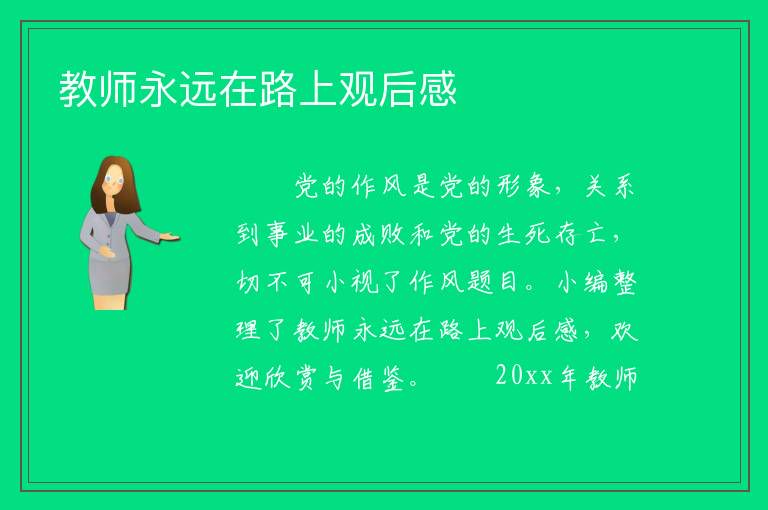 教师永远在路上观后感

党的作风是党的形象，关系到事业的成败和党的生死存亡，切不可小视了作风题目。小编整理了教师永远在路上观后感，欢迎欣赏与借鉴。 20xx年教师